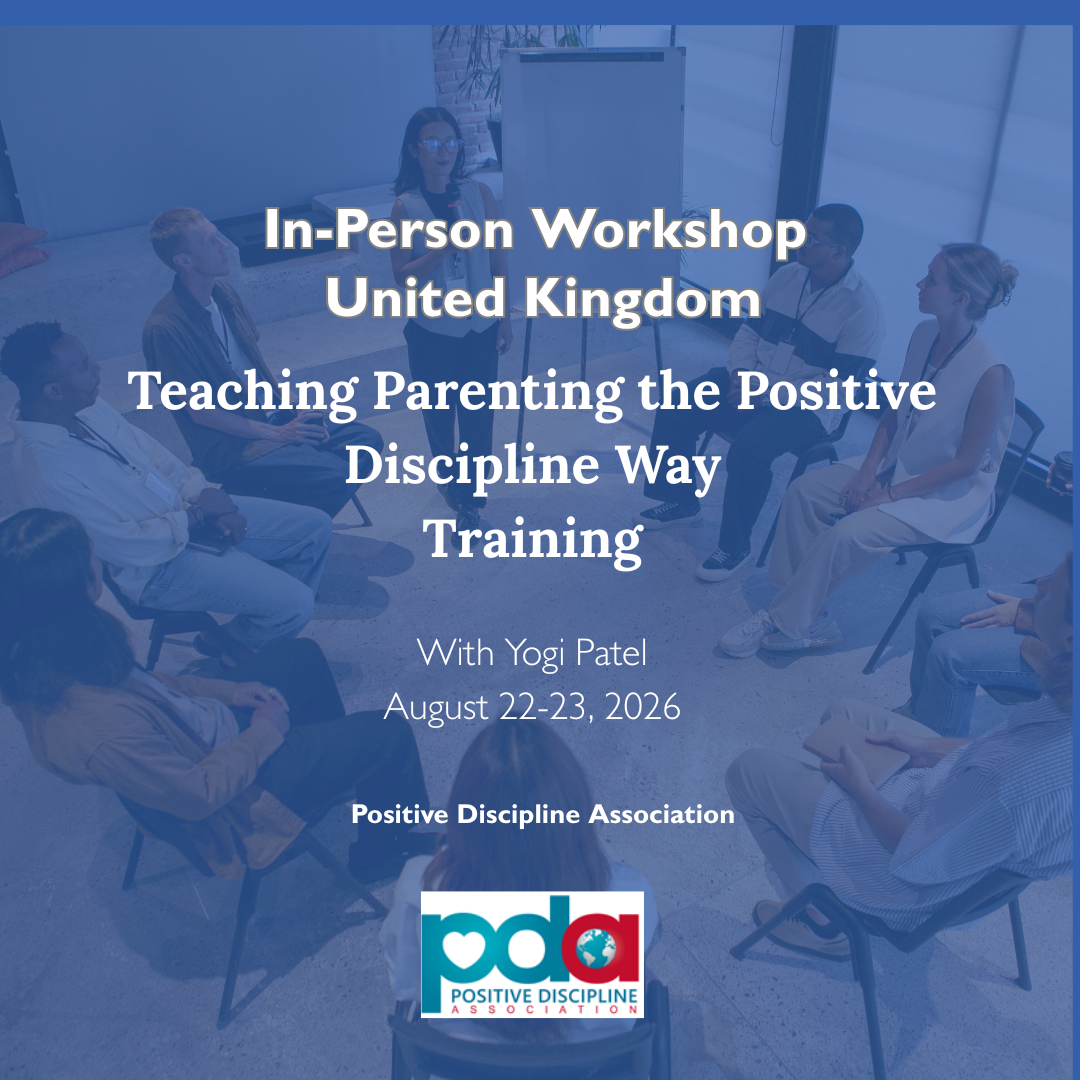 In-Person Workshop
United Kingdom

Teaching Parenting the Positive Discipline Way Training

With Yogi Patel
August 22-23, 2026

Positive Discipline Association

pda
POSITIVE DISCIPLINE
ASSOCIATION